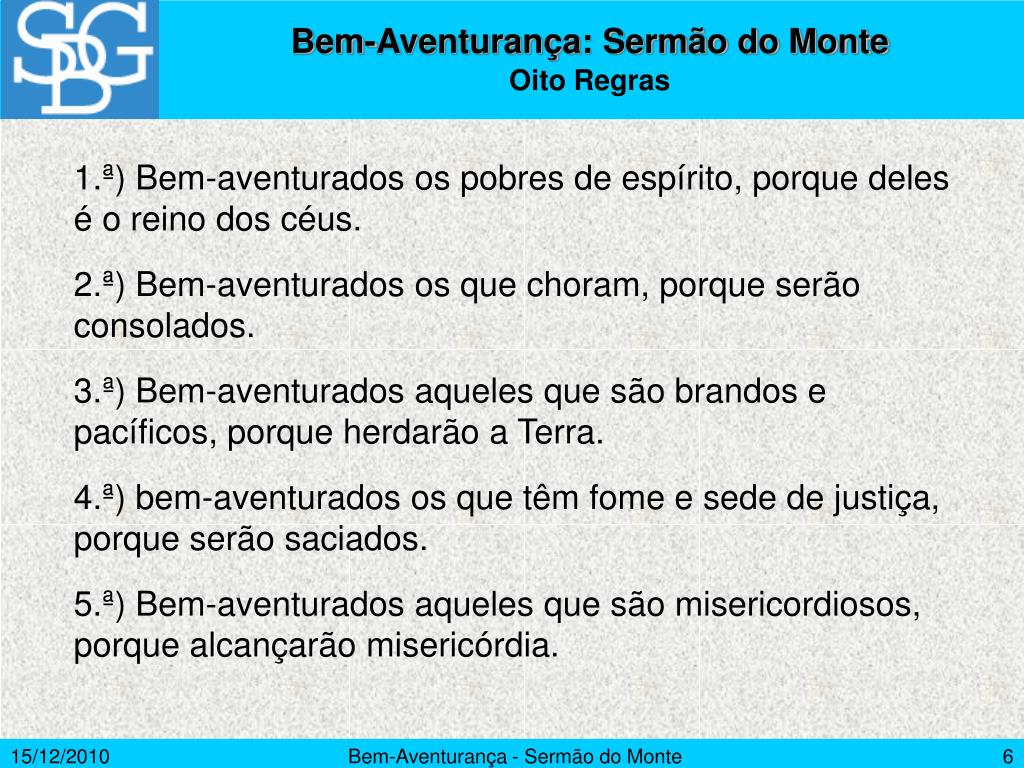 SDG

Bem-Aventurança: Sermão do Monte
Oito Regras

1.ª) Bem-aventurados os pobres de espírito, porque deles é o reino dos céus.

2.ª) Bem-aventurados os que choram, porque serão consolados.

3.ª) Bem-aventurados aqueles que são brandos e pacíficos, porque herdarão a Terra.

4.ª) bem-aventurados os que têm fome e sede de justiça, porque serão saciados.

5.ª) Bem-aventurados aqueles que são misericordiosos, porque alcançarão misericórdia.

15/12/2010 Bem-Aventurança - Sermão do Monte 6